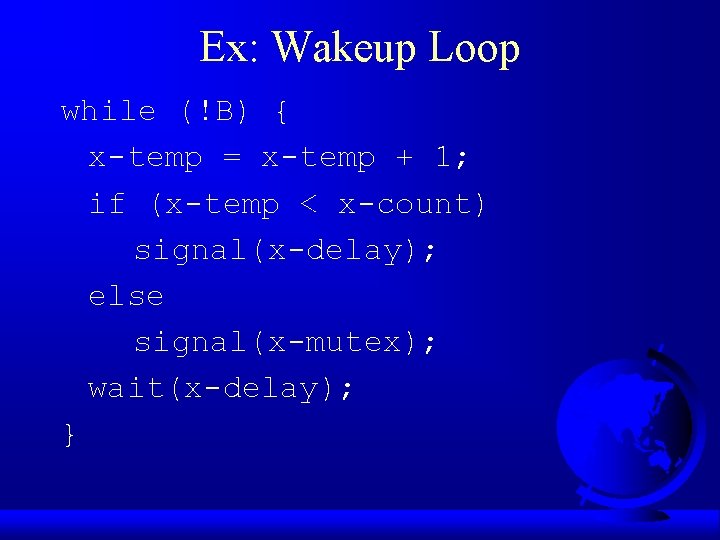 Ex: Wakeup Loop

while (!B) {
  x-temp = x-temp + 1;
  if (x-temp < x-count)
    signal(x-delay);
  else
    signal(x-mutex);
  wait(x-delay);
}